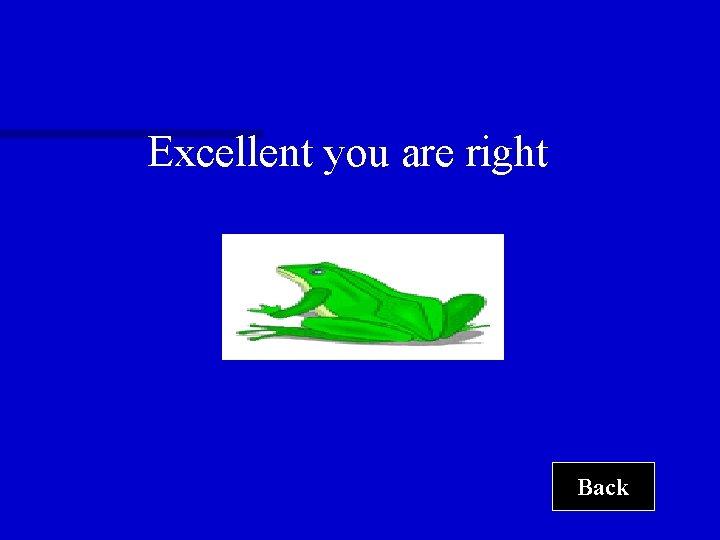 Excellent you are right

Back